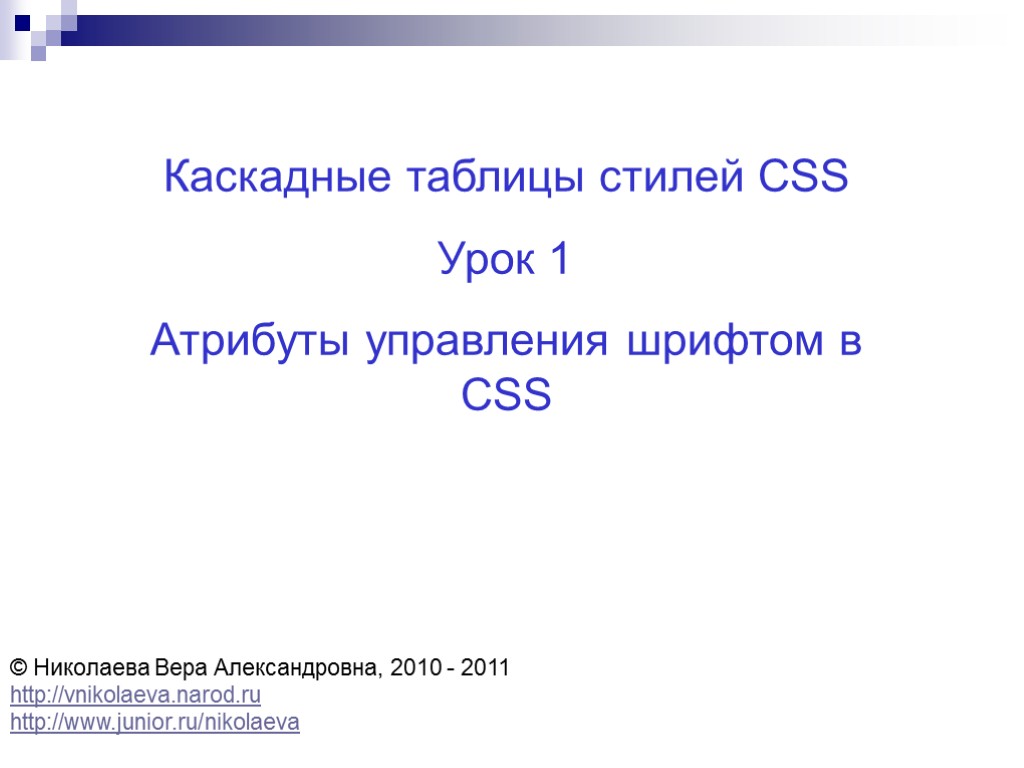 Каскадные таблицы стилей CSS

Урок 1

Атрибуты управления шрифтом в CSS

© Николаева Вера Александровна, 2010 - 2011
http://vnikolaeva.narod.ru
http://www.junior.ru/nikolaeva